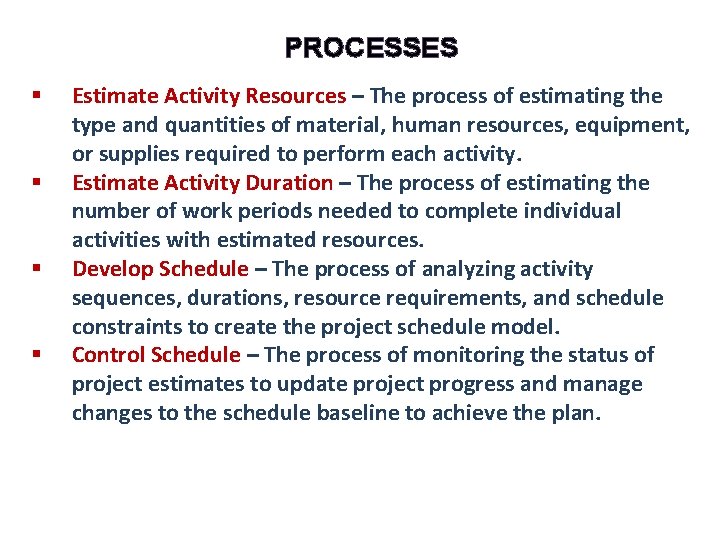 PROCESSES

▪ Estimate Activity Resources – The process of estimating the type and quantities of material, human resources, equipment, or supplies required to perform each activity.
▪ Estimate Activity Duration – The process of estimating the number of work periods needed to complete individual activities with estimated resources.
▪ Develop Schedule – The process of analyzing activity sequences, durations, resource requirements, and schedule constraints to create the project schedule model.
▪ Control Schedule – The process of monitoring the status of project estimates to update project progress and manage changes to the schedule baseline to achieve the plan.